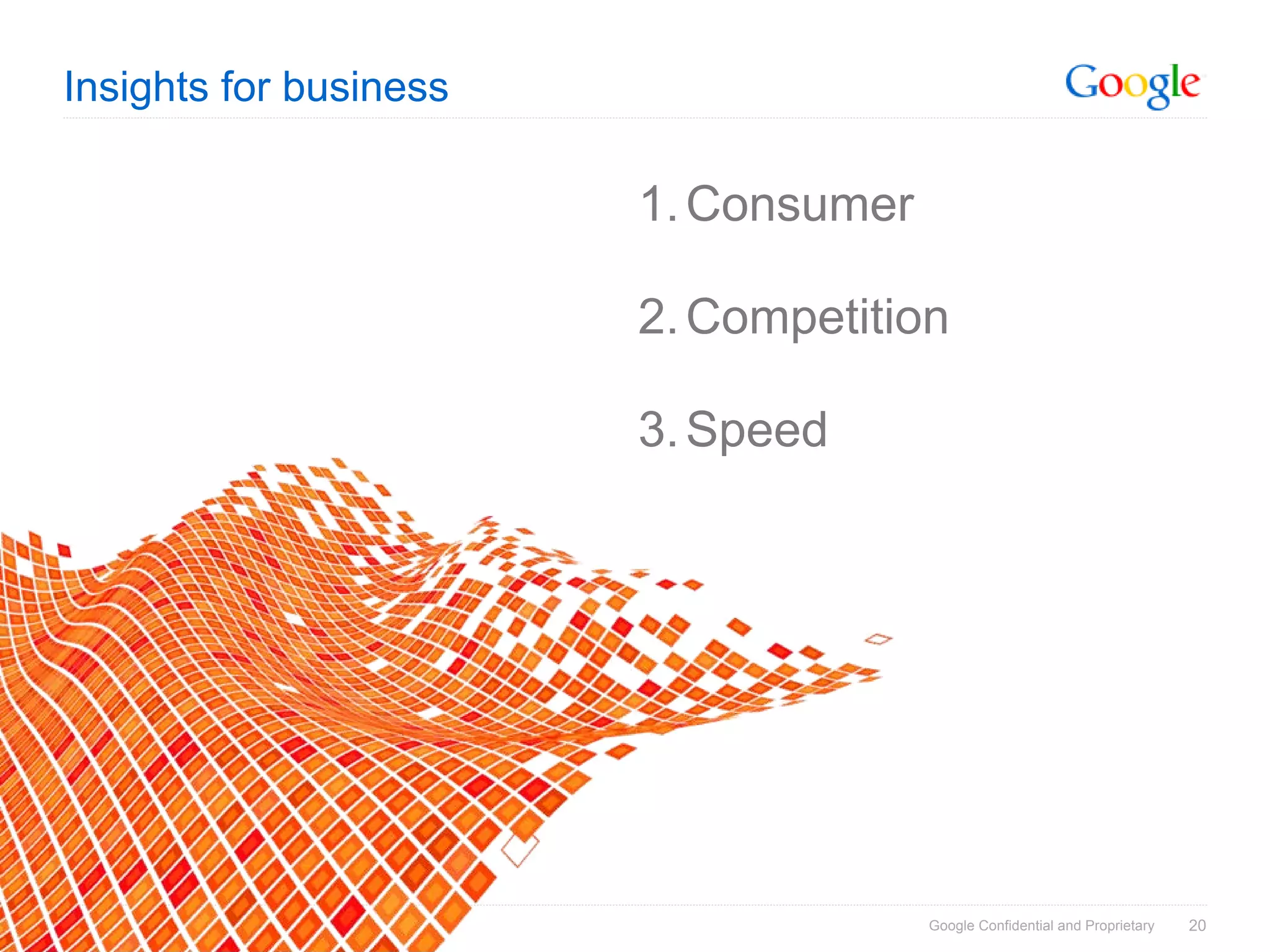 Insights for business

Google

1. Consumer

2. Competition

3. Speed

Google Confidential and Proprietary 20